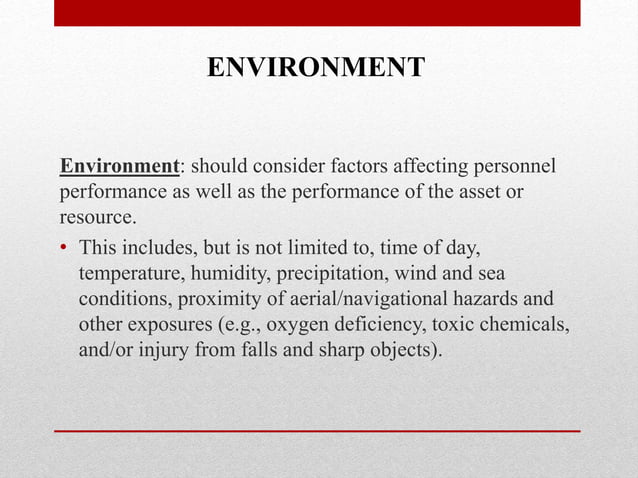 ENVIRONMENT

Environment: should consider factors affecting personnel performance as well as the performance of the asset or resource.

• This includes, but is not limited to, time of day, temperature, humidity, precipitation, wind and sea conditions, proximity of aerial/navigational hazards and other exposures (e.g., oxygen deficiency, toxic chemicals, and/or injury from falls and sharp objects).